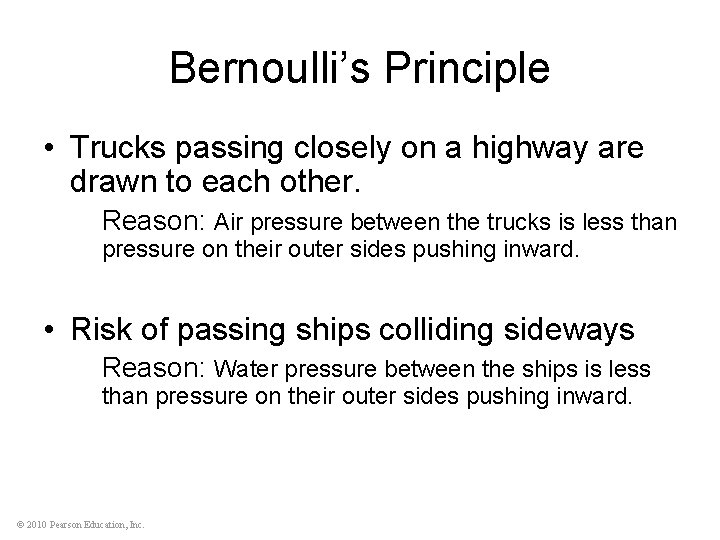 Bernoulli's Principle

• Trucks passing closely on a highway are drawn to each other.

Reason: Air pressure between the trucks is less than pressure on their outer sides pushing inward.

• Risk of passing ships colliding sideways

Reason: Water pressure between the ships is less than pressure on their outer sides pushing inward.

© 2010 Pearson Education, Inc.